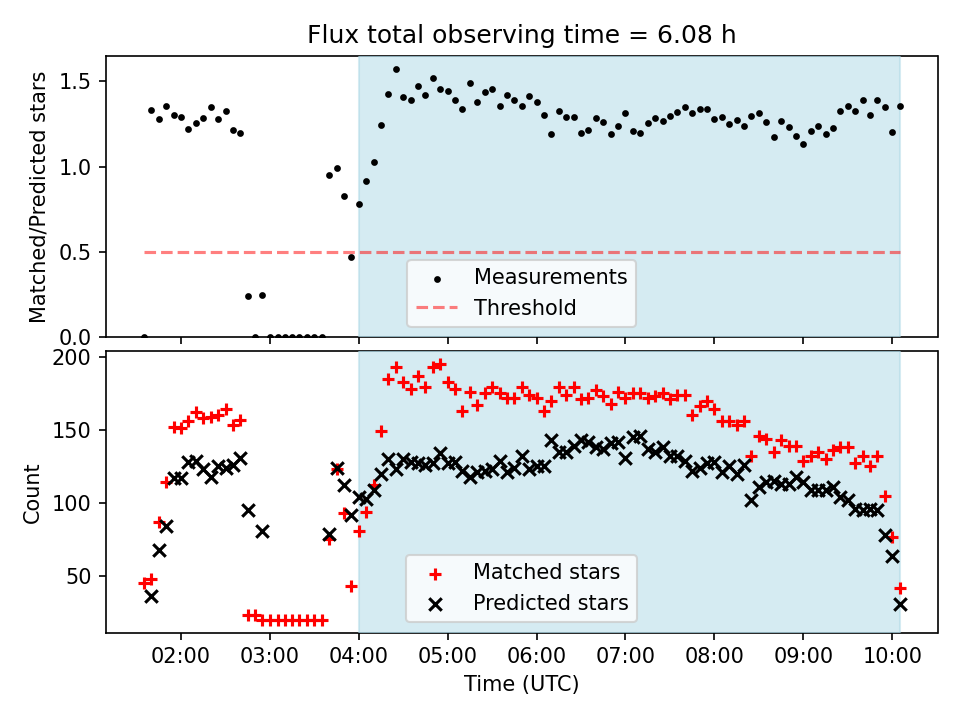 Flux total observing time = 6.08 h

Matched/Predicted stars

1.5
1.0
0.5
0.0

Measurements
Threshold

Count

200
150
100
50

Matched stars
Predicted stars

02:00
03:00
04:00
05:00
06:00
07:00
08:00
09:00
10:00

Time (UTC)